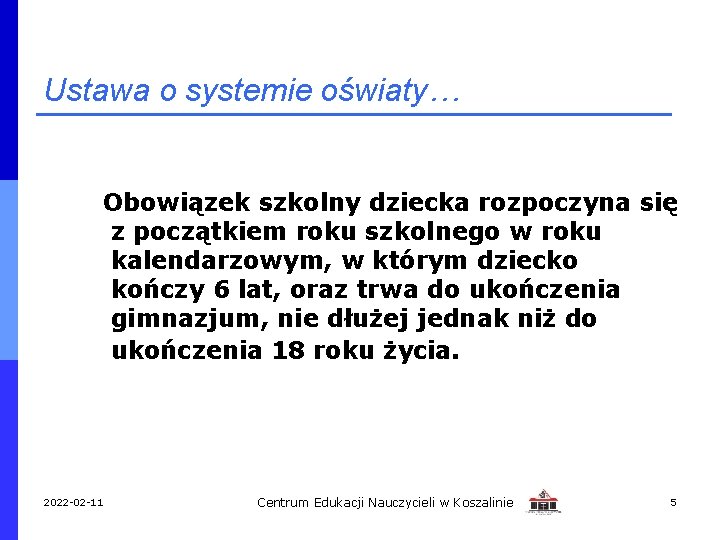 Ustawa o systemie oświaty…

Obowiązek szkolny dziecka rozpoczyna się z początkiem roku szkolnego w roku kalendarzowym, w którym dziecko kończy 6 lat, oraz trwa do ukończenia gimnazjum, nie dłużej jednak niż do ukończenia 18 roku życia.

2022-02-11 Centrum Edukacji Nauczycieli w Koszalinie 5